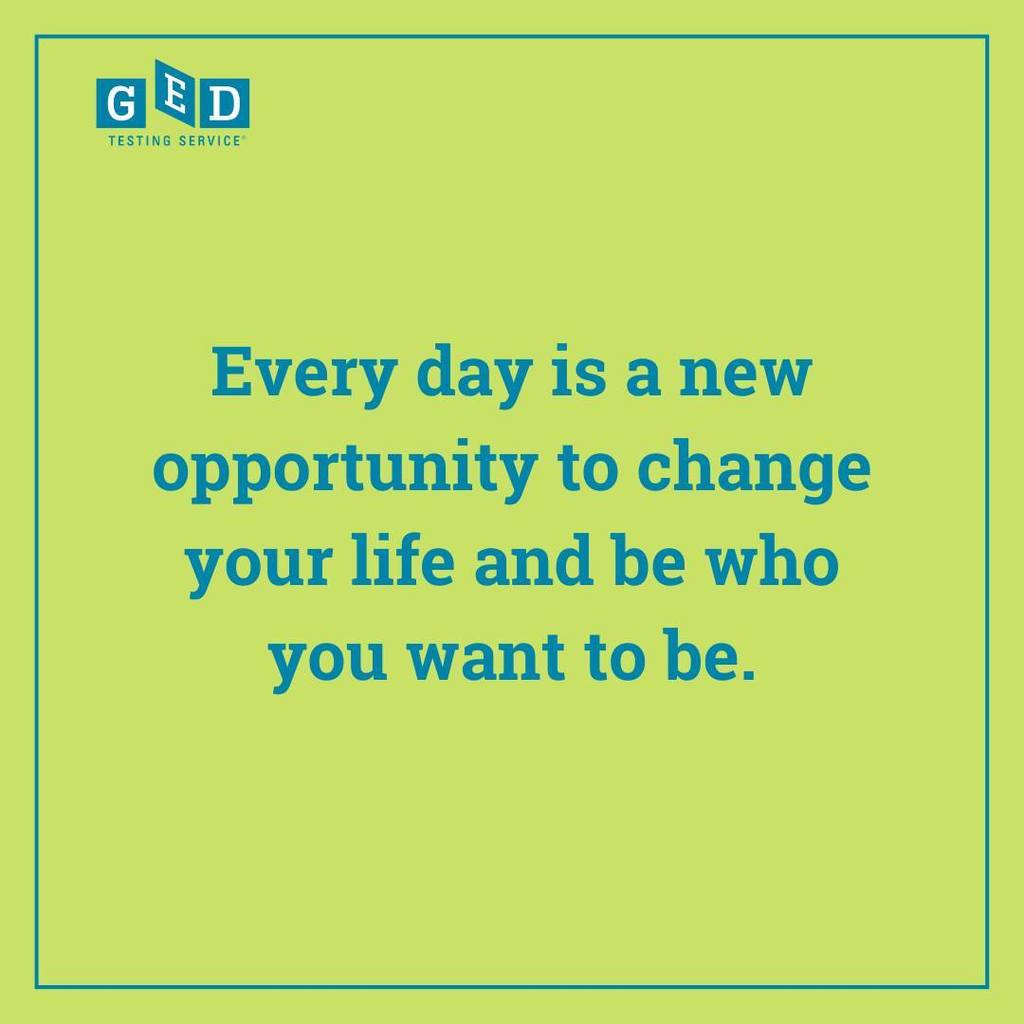 GED
TESTING SERVICE®

Every day is a new opportunity to change your life and be who you want to be.